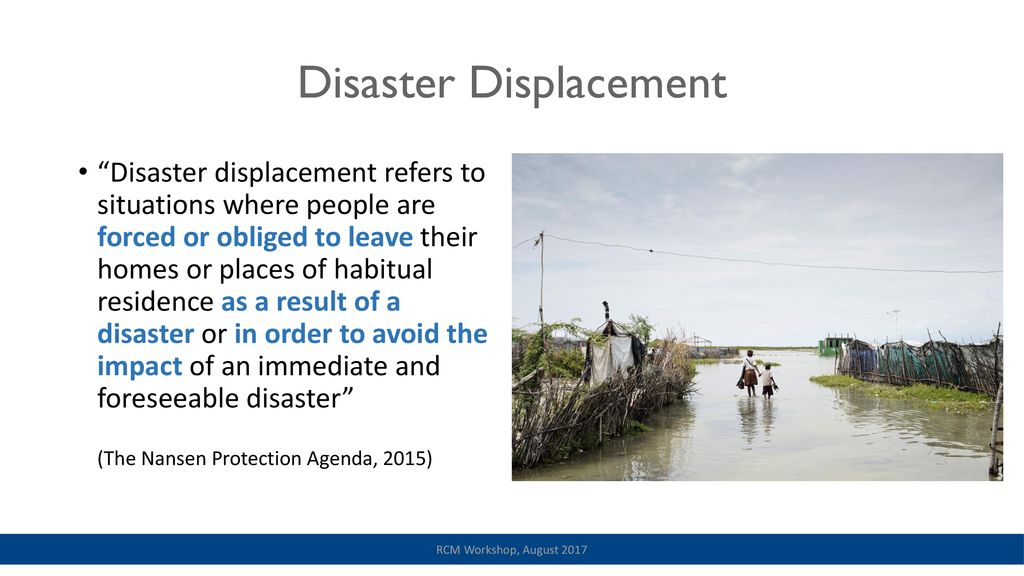 Disaster Displacement

• “Disaster displacement refers to situations where people are forced or obliged to leave their homes or places of habitual residence as a result of a disaster or in order to avoid the impact of an immediate and foreseeable disaster”

(The Nansen Protection Agenda, 2015)

RCM Workshop, August 2017